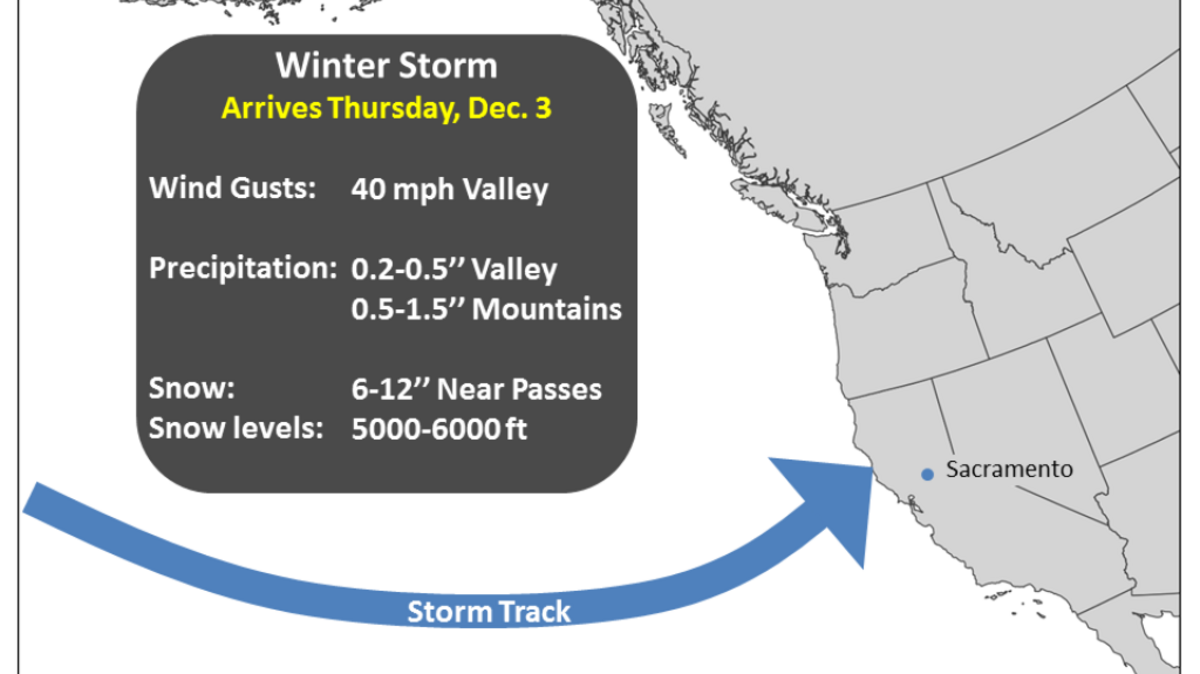 Winter Storm
Arrives Thursday, Dec. 3

Wind Gusts: 40 mph Valley

Precipitation: 0.2-0.5'' Valley
0.5-1.5'' Mountains

Snow: 6-12'' Near Passes
Snow levels: 5000-6000 ft

Sacramento

Storm Track